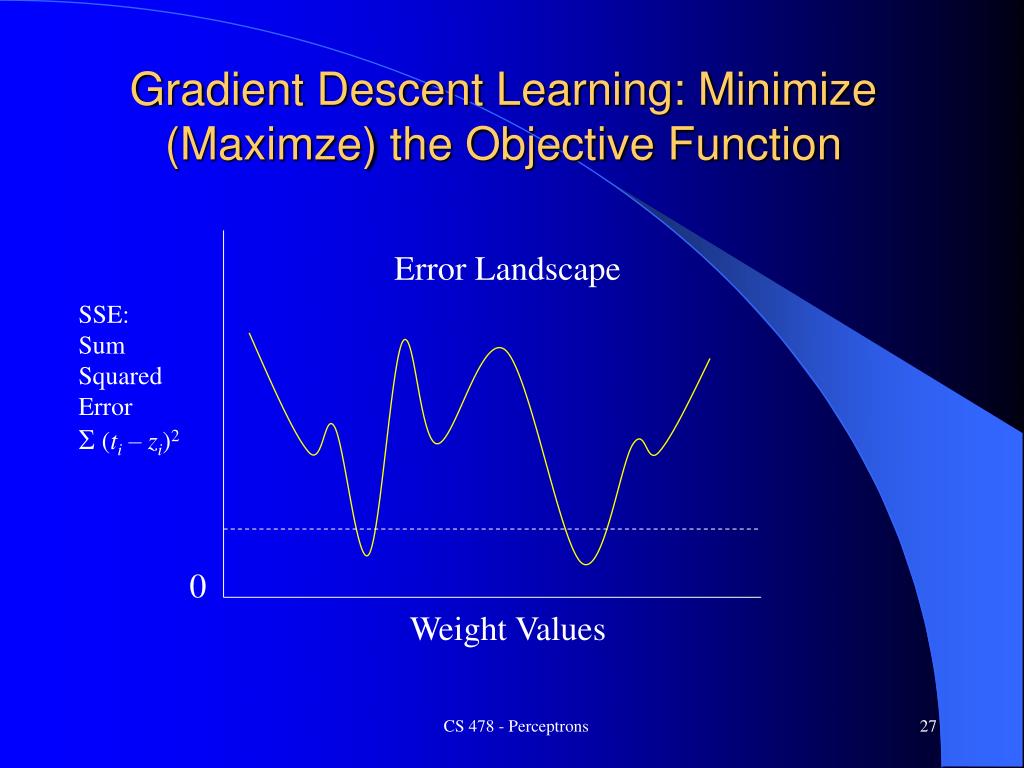 Gradient Descent Learning: Minimize (Maximze) the Objective Function

Error Landscape

SSE:
Sum
Squared
Error
$\Sigma (t_i - z_i)^2$

0

Weight Values

CS 478 - Perceptrons

27